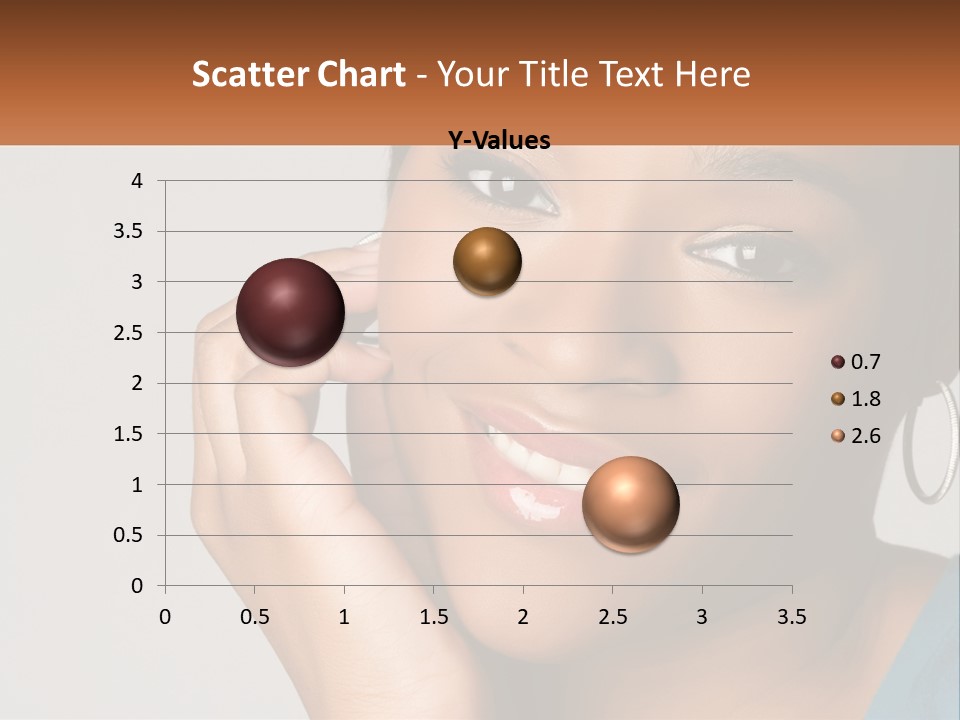 Scatter Chart - Your Title Text Here

Y-Values

4
3.5
3
2.5
2
1.5
1
0.5
0

0 0.5 1 1.5 2 2.5 3 3.5

0.7
1.8
2.6